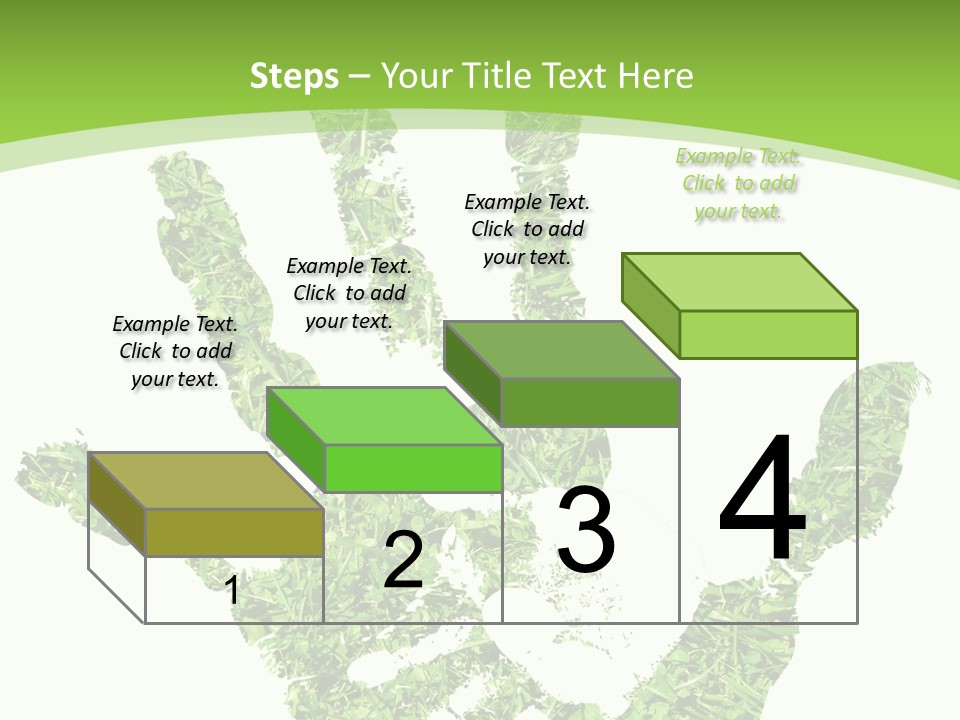 Steps – Your Title Text Here

Example Text. Click to add your text.

Example Text. Click to add your text.

Example Text. Click to add your text.

Example Text. Click to add your text.

1

2

3

4